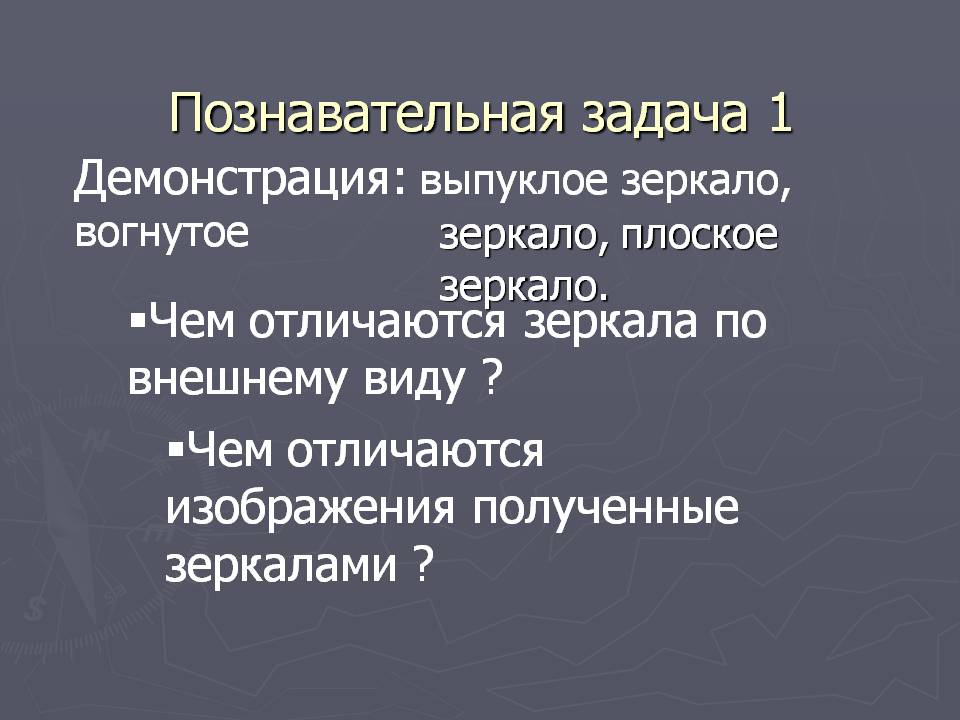 Познавательная задача 1

Демонстрация: выпуклое зеркало, вогнутое зеркало, плоское зеркало.

▪Чем отличаются зеркала по внешнему виду ?

▪Чем отличаются изображения полученные зеркалами ?